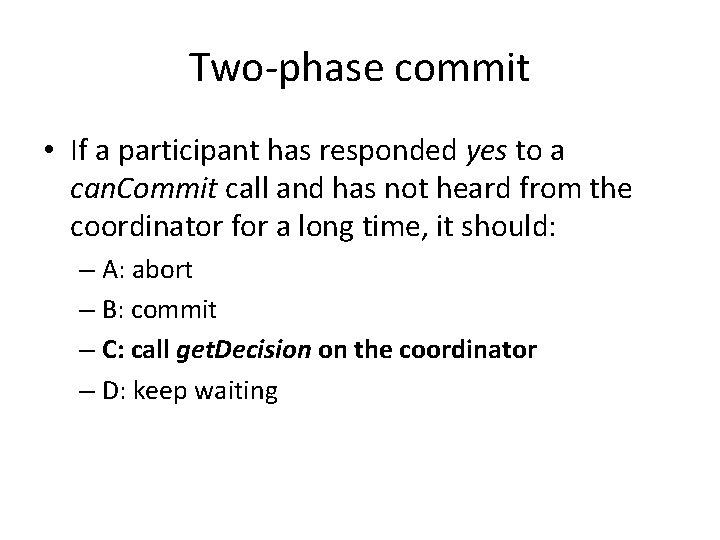 Two-phase commit

• If a participant has responded yes to a canCommit call and has not heard from the coordinator for a long time, it should:

– A: abort

– B: commit

– C: call getDecision on the coordinator

– D: keep waiting